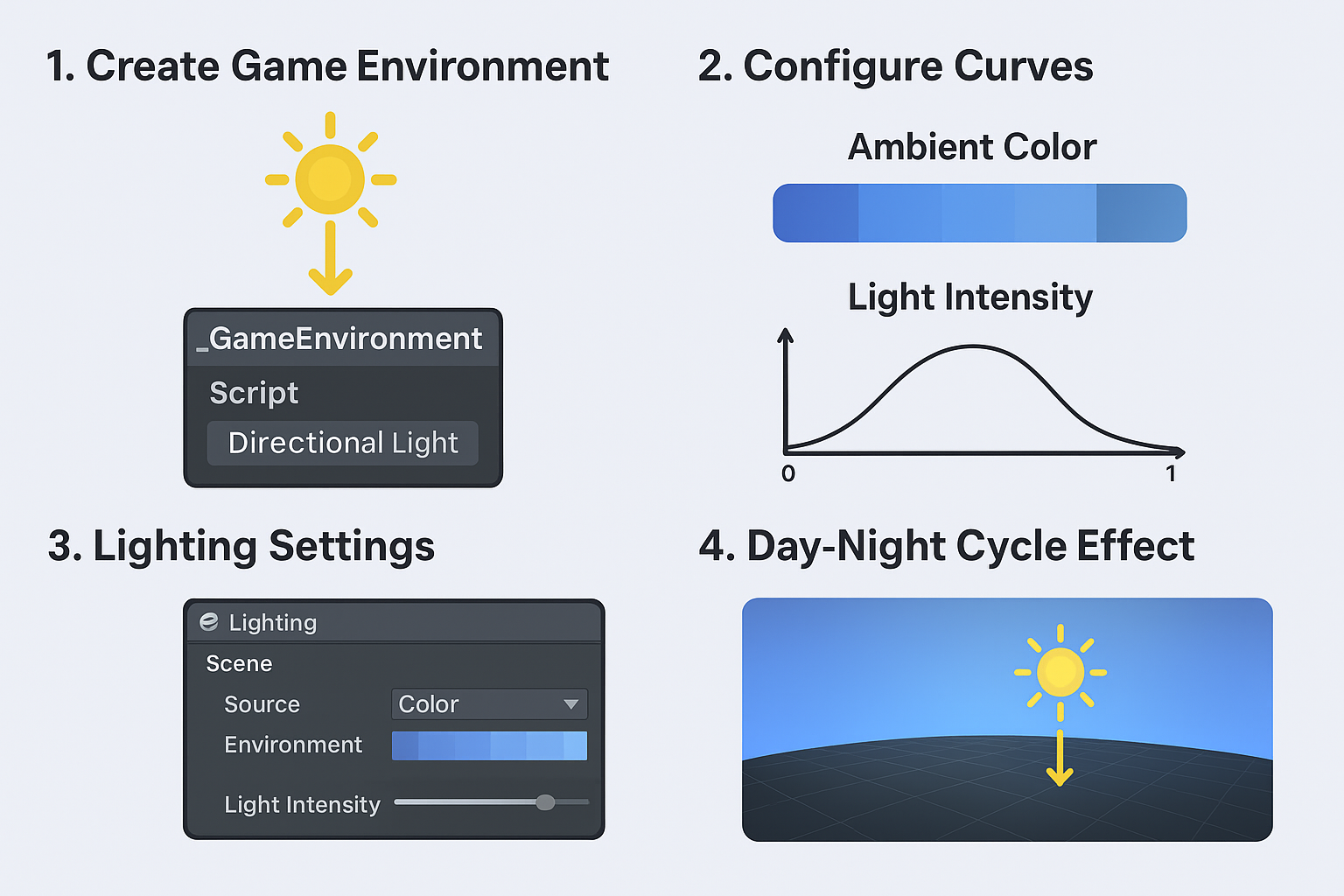 1. Create Game Environment

_GameEnvironment

Script

Directional Light

2. Configure Curves

Ambient Color

Light Intensity

0

1

3. Lighting Settings

Lighting

Scene

Source

Color

Environment

Light Intensity

4. Day-Night Cycle Effect